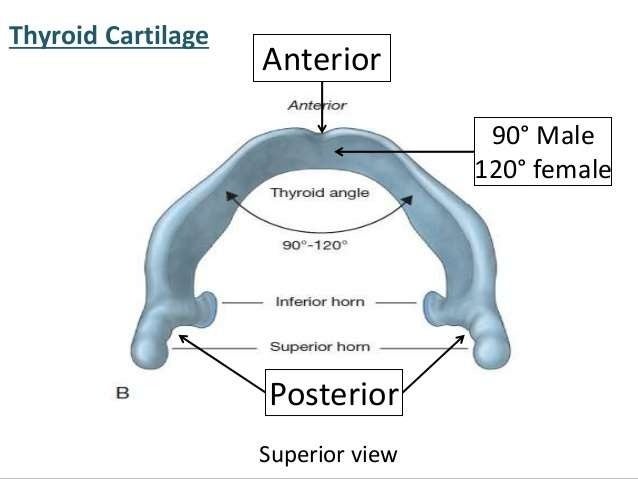 Thyroid Cartilage

Anterior

Anterior

90° Male
120° female

Thyroid angle

90°-120°

Inferior horn

Superior horn

B

Posterior

Superior view